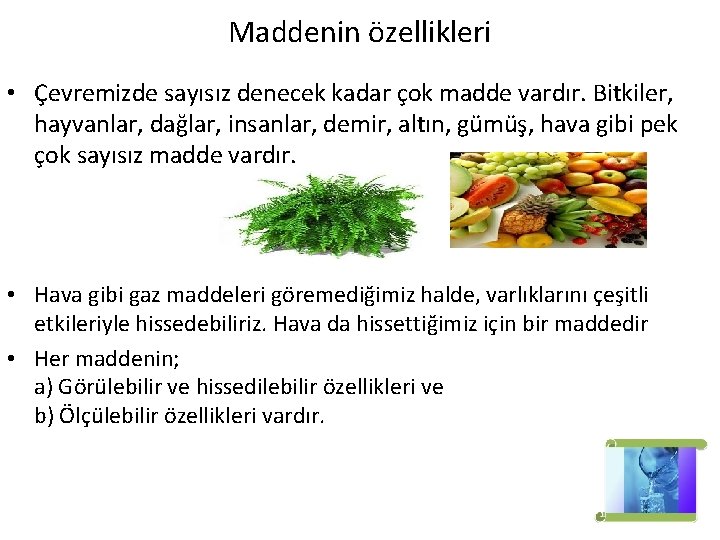 Maddenin özellikleri

• Çevremizde sayısız denecek kadar çok madde vardır. Bitkiler, hayvanlar, dağlar, insanlar, demir, altın, gümüş, hava gibi pek çok sayısız madde vardır.

• Hava gibi gaz maddeleri göremediğimiz halde, varlıklarını çeşitli etkileriyle hissedebiliriz. Hava da hissettiğimiz için bir maddedir

• Her maddenin;
a) Görülebilir ve hissedilebilir özellikleri ve
b) Ölçülebilir özellikleri vardır.